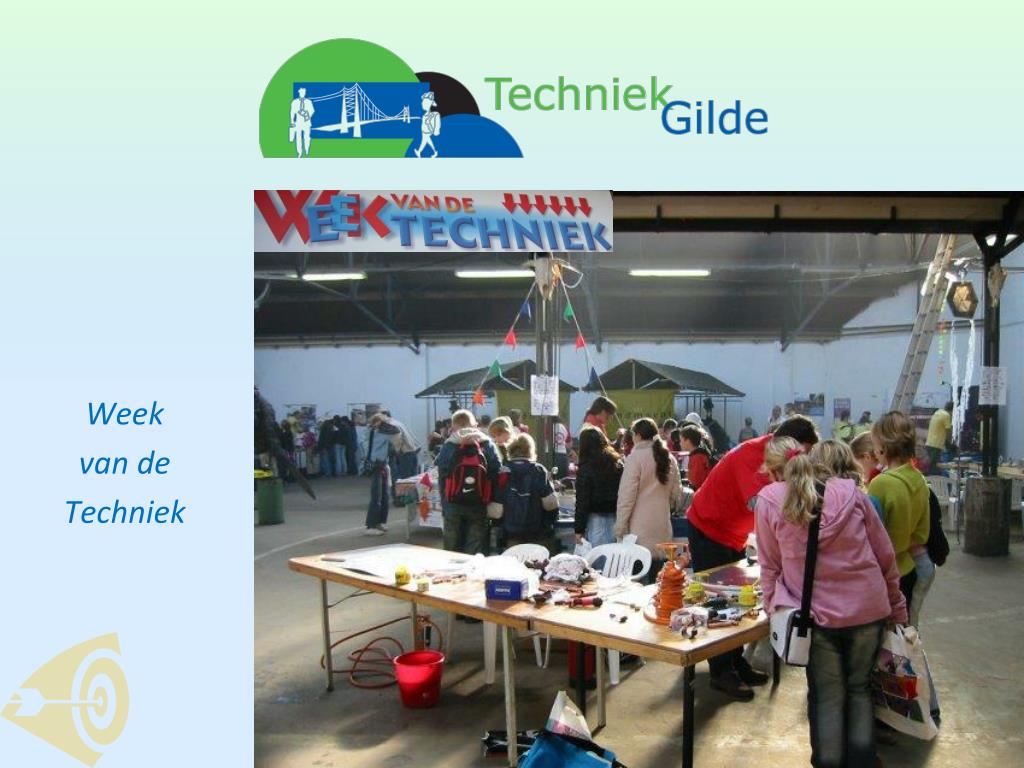 Techniek Gilde

WEEK VAN DE TECHNIEK

Week
van de
Techniek